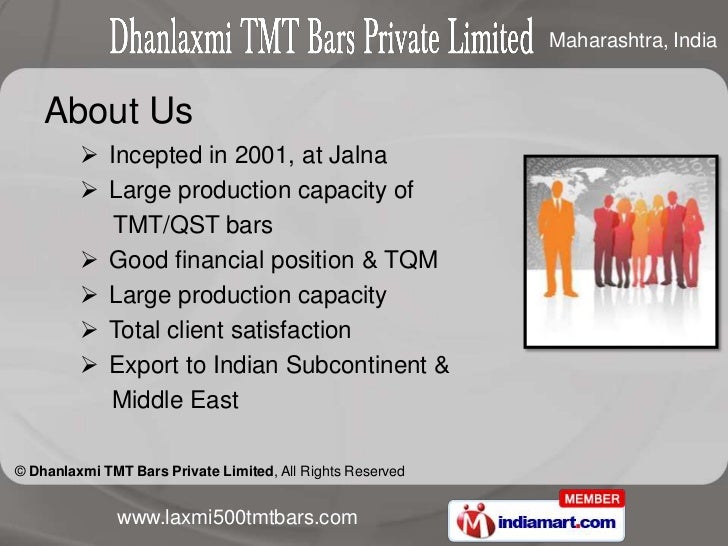 Dhanlaxmi TMT Bars Private Limited Maharashtra, India

About Us

➢ Incepted in 2001, at Jalna
➢ Large production capacity of TMT/QST bars
➢ Good financial position & TQM
➢ Large production capacity
➢ Total client satisfaction
➢ Export to Indian Subcontinent & Middle East

© Dhanlaxmi TMT Bars Private Limited, All Rights Reserved

www.laxmi500tmtbars.com

MEMBER
indiamart.com